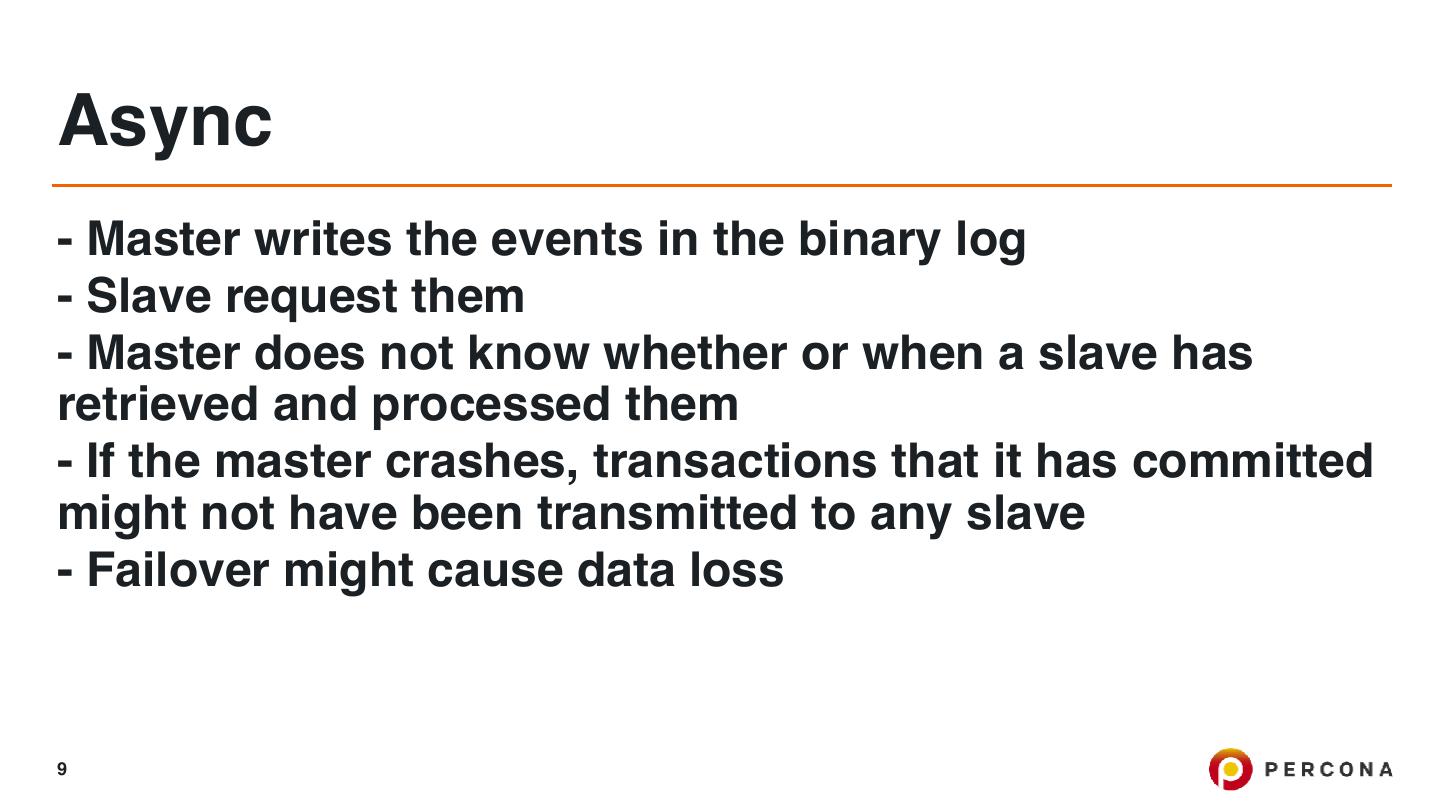 Async

- Master writes the events in the binary log
- Slave request them
- Master does not know whether or when a slave has retrieved and processed them
- If the master crashes, transactions that it has committed might not have been transmitted to any slave
- Failover might cause data loss

9

PERCONA